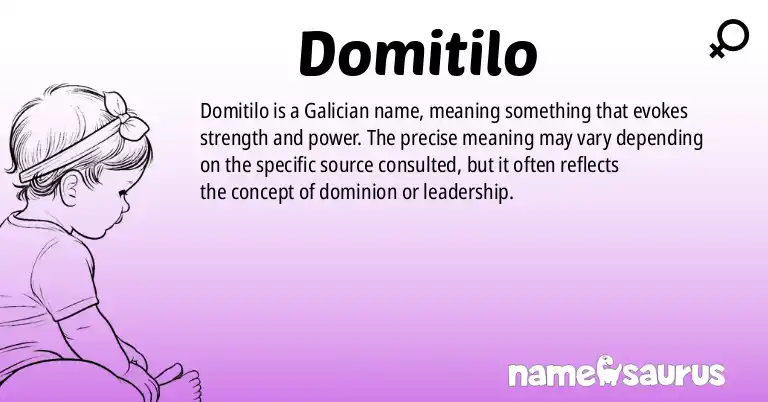 Domitilo

Domitilo is a Galician name, meaning something that evokes strength and power. The precise meaning may vary depending on the specific source consulted, but it often reflects the concept of dominion or leadership.

namesaurus